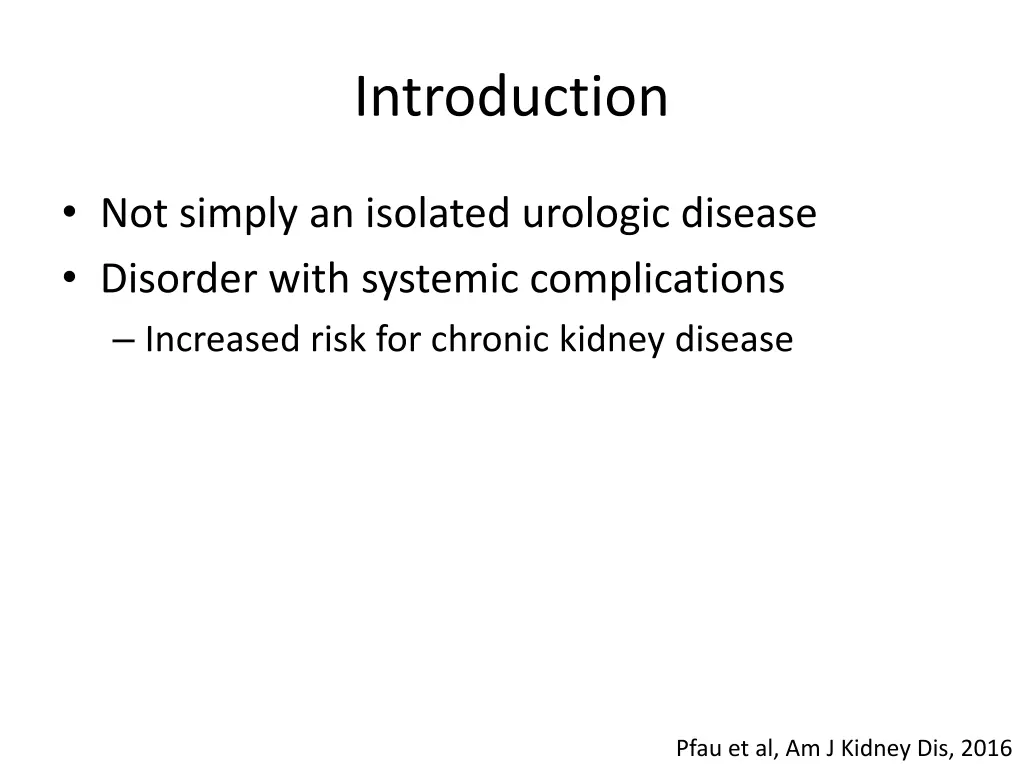 Introduction

• Not simply an isolated urologic disease
• Disorder with systemic complications
– Increased risk for chronic kidney disease

Pfau et al, Am J Kidney Dis, 2016